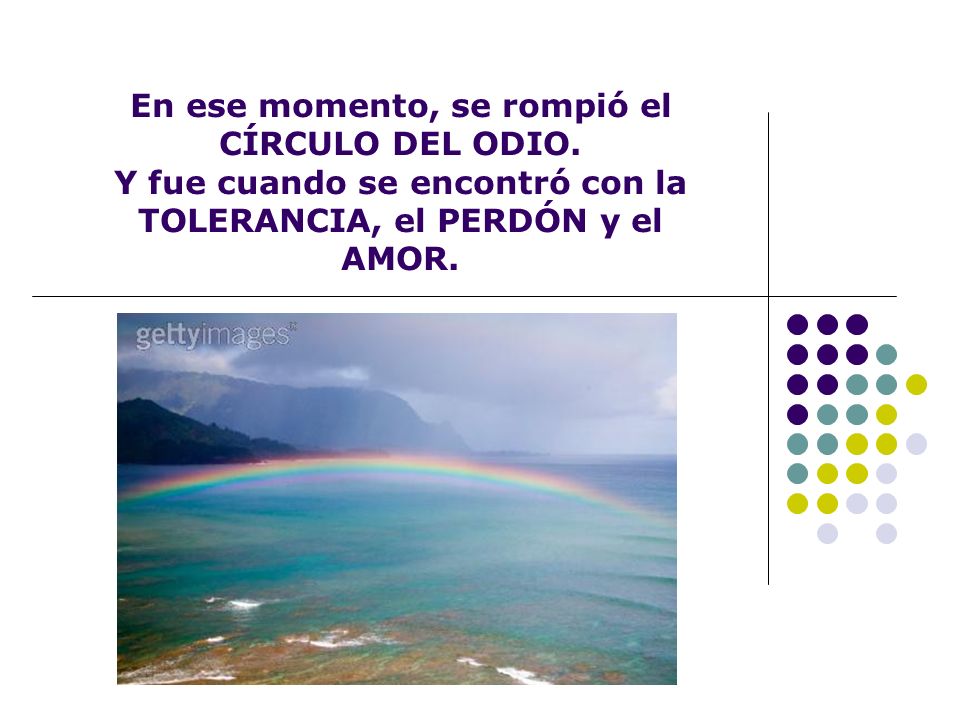 En ese momento, se rompió el CÍRCULO DEL ODIO.
Y fue cuando se encontró con la TOLERANCIA, el PERDÓN y el AMOR.

gettyimages